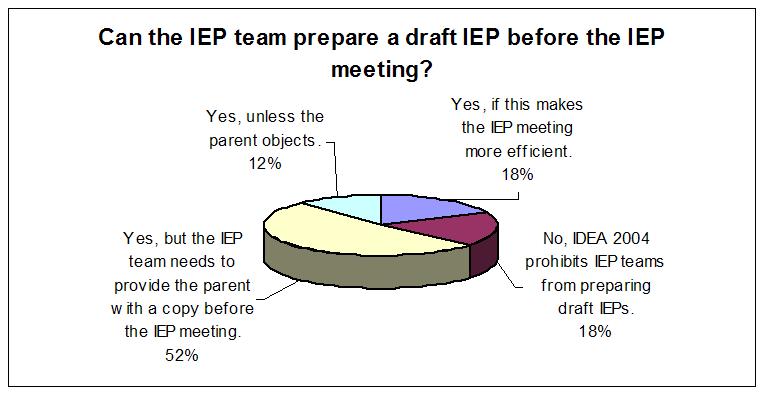 Can the IEP team prepare a draft IEP before the IEP meeting?

Yes, unless the parent objects. 12%

Yes, if this makes the IEP meeting more efficient. 18%

Yes, but the IEP team needs to provide the parent with a copy before the IEP meeting. 52%

No, IDEA 2004 prohibits IEP teams from preparing draft IEPs. 18%